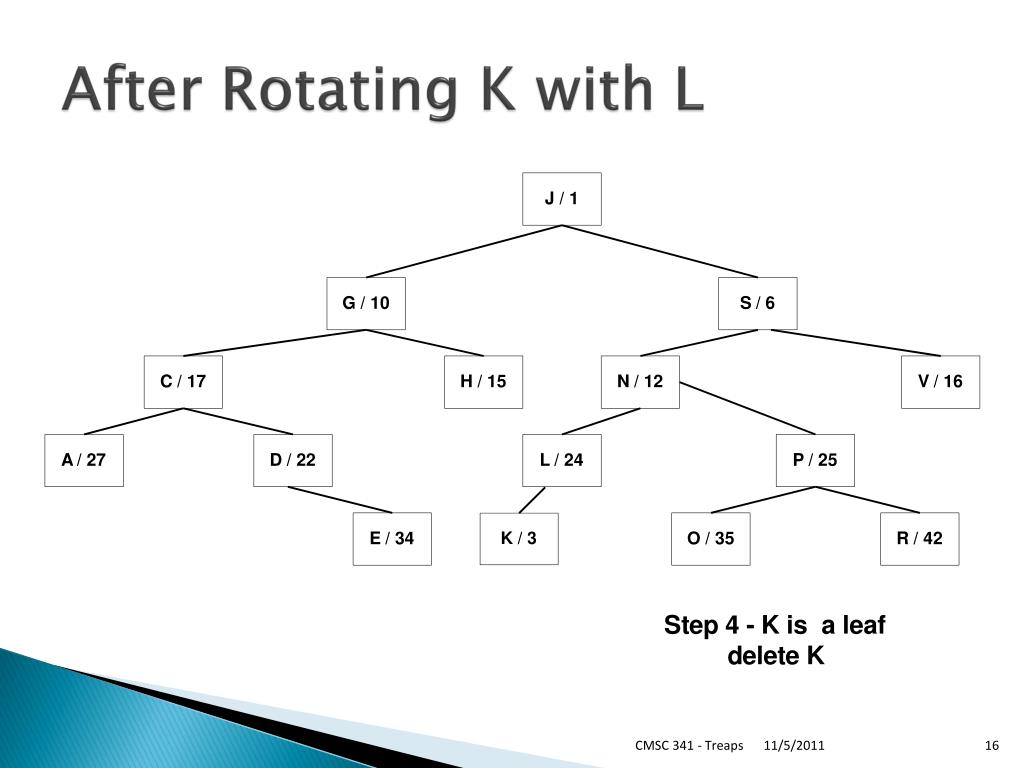 After Rotating K with L

J / 1

G / 10

S / 6

C / 17

H / 15

N / 12

V / 16

A / 27

D / 22

L / 24

P / 25

E / 34

K / 3

O / 35

R / 42

Step 4 - K is a leaf delete K

CMSC 341 - Treaps 11/5/2011 16